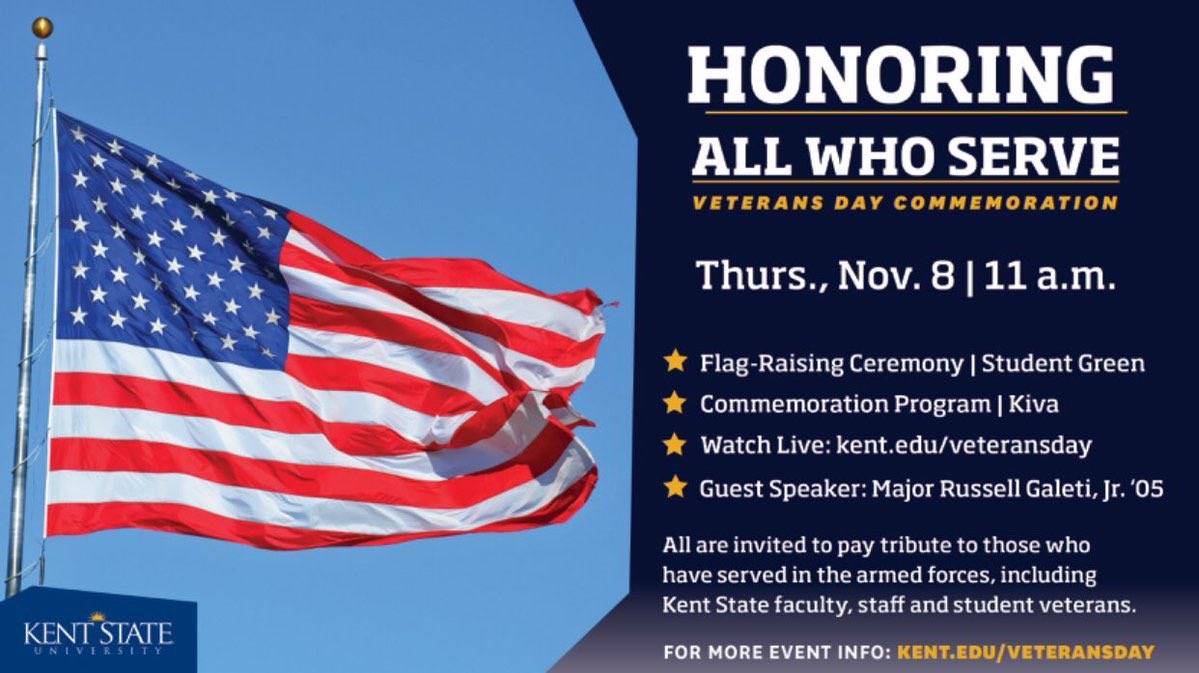 HONORING
ALL WHO SERVE
VETERANS DAY COMMEMORATION

Thurs., Nov. 8 | 11 a.m.

Flag-Raising Ceremony | Student Green
Commemoration Program | Kiva
Watch Live: kent.edu/veteransday
Guest Speaker: Major Russell Galeti, Jr. '05

All are invited to pay tribute to those who have served in the armed forces, including Kent State faculty, staff and student veterans.

FOR MORE EVENT INFO: KENT.EDU/VETERANSDAY

KENT STATE
UNIVERSITY